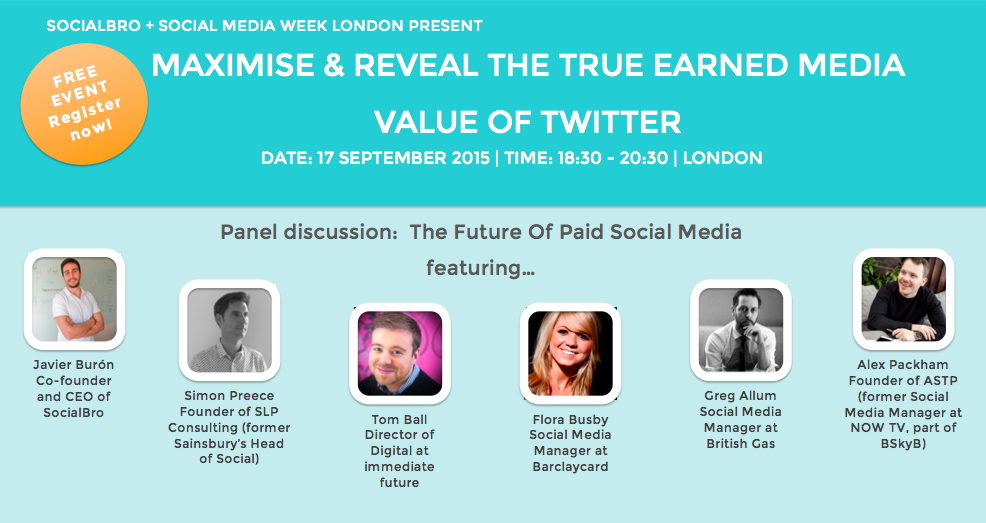 SOCIALBRO + SOCIAL MEDIA WEEK LONDON PRESENT

FREE EVENT Register now!

MAXIMISE & REVEAL THE TRUE EARNED MEDIA VALUE OF TWITTER

DATE: 17 SEPTEMBER 2015 | TIME: 18:30 - 20:30 | LONDON

Panel discussion: The Future Of Paid Social Media featuring...

Javier Burón Co-founder and CEO of SocialBro

Simon Preece Founder of SLP Consulting (former Sainsbury's Head of Social)

Tom Ball Director of Digital at immediate future

Flora Busby Social Media Manager at Barclaycard

Greg Allum Social Media Manager at British Gas

Alex Packham Founder of ASTP (former Social Media Manager at NOW TV, part of BSkyB)